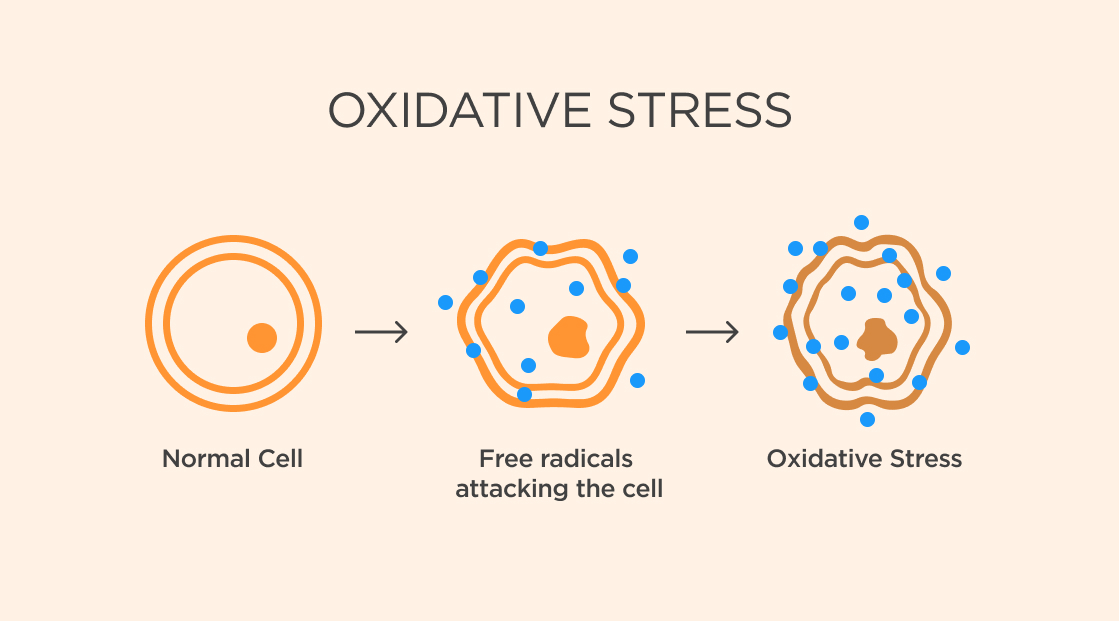 OXIDATIVE STRESS

Normal Cell

Free radicals attacking the cell

Oxidative Stress